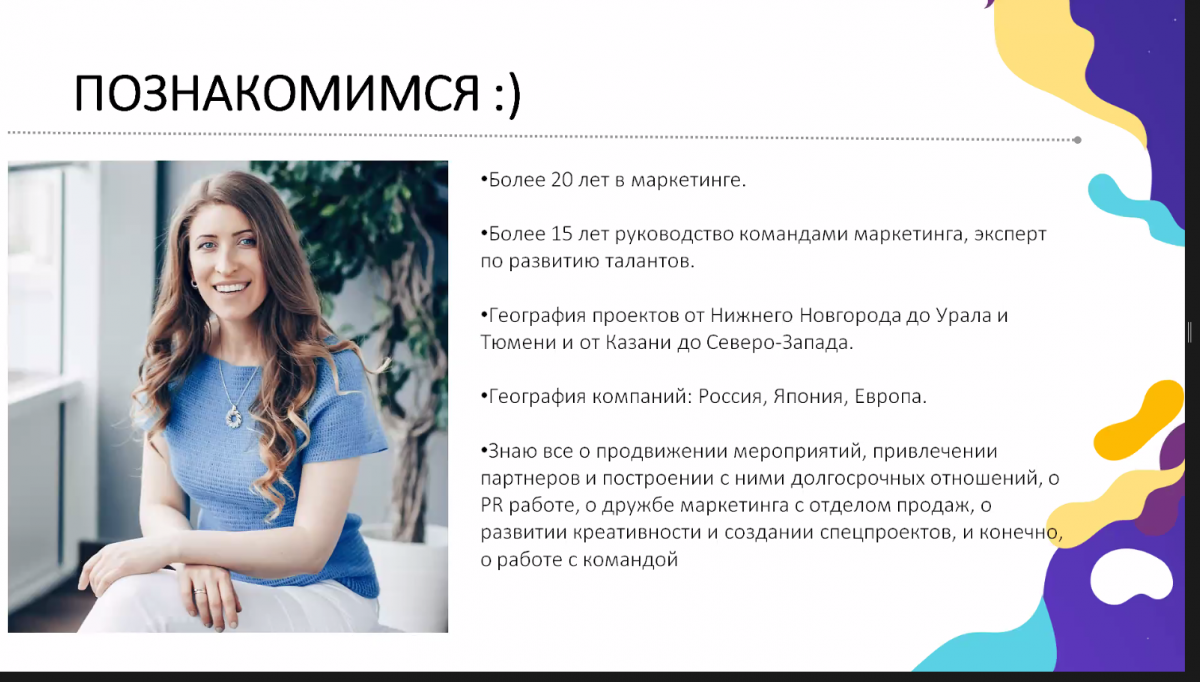 ПОЗНАКОМИМСЯ :)

•Более 20 лет в маркетинге.

•Более 15 лет руководство командами маркетинга, эксперт по развитию талантов.

•География проектов от Нижнего Новгорода до Урала и Тюмени и от Казани до Северо-Запада.

•География компаний: Россия, Япония, Европа.

•Знаю все о продвижении мероприятий, привлечении партнеров и построении с ними долгосрочных отношений, о PR работе, о дружбе маркетинга с отделом продаж, о развитии креативности и создании спецпроектов, и конечно, о работе с командой